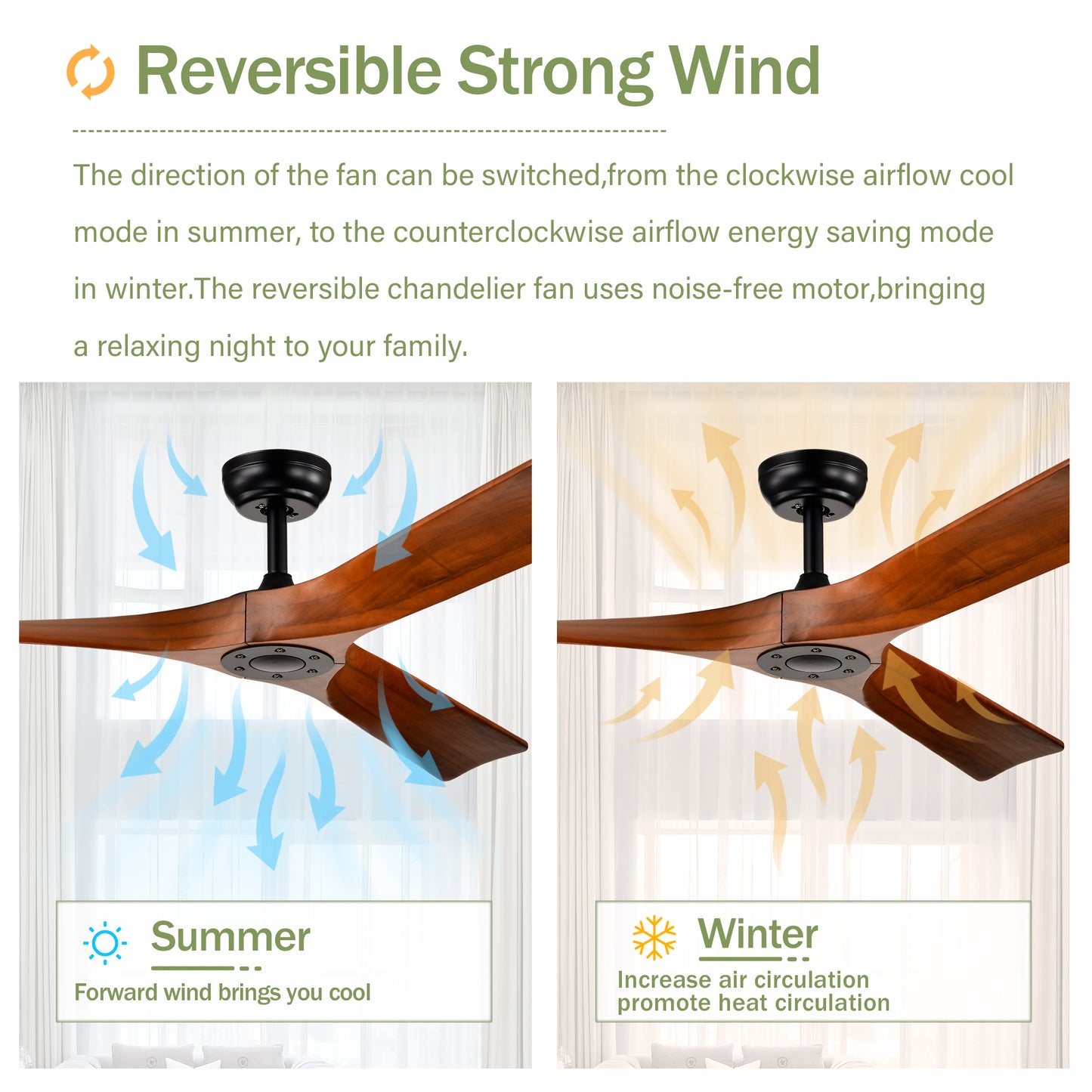 Reversible Strong Wind

The direction of the fan can be switched,from the clockwise airflow cool mode in summer, to the counterclockwise airflow energy saving mode in winter.The reversible chandelier fan uses noise-free motor,bringing a relaxing night to your family.

Summer
Forward wind brings you cool

Winter
Increase air circulation
promote heat circulation